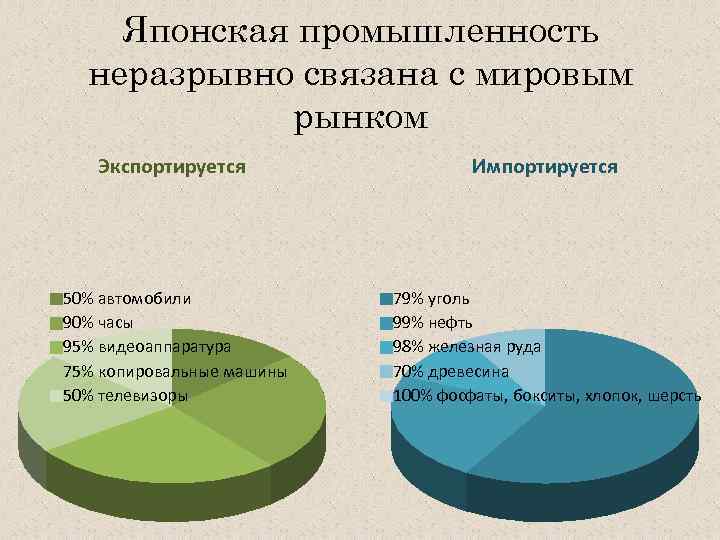 Японская промышленность неразрывно связана с мировым рынком

Экспортируется

50% автомобили
90% часы
95% видеоаппаратура
75% копировальные машины
50% телевизоры

Импортируется

79% уголь
99% нефть
98% железная руда
70% древесина
100% фосфаты, бокситы, хлопок, шерсть